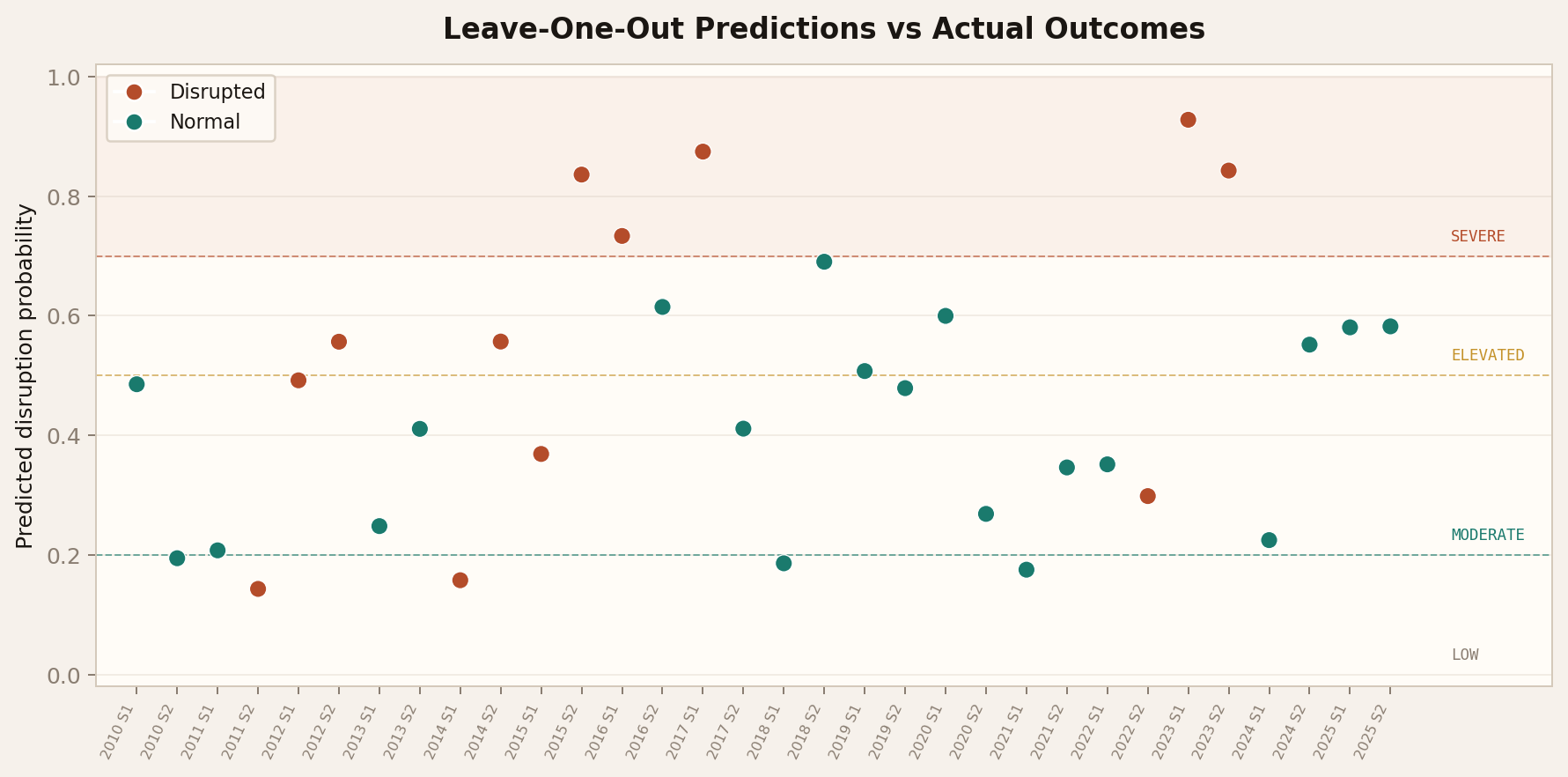 Leave-One-Out Predictions vs Actual Outcomes

Disrupted
Normal

Predicted disruption probability

1.0
0.8
0.6
0.4
0.2
0.0

SEVERE
ELEVATED
MODERATE
LOW

2010 S1
2010 S2
2011 S1
2011 S2
2012 S1
2012 S2
2013 S1
2013 S2
2014 S1
2014 S2
2015 S1
2015 S2
2016 S1
2016 S2
2017 S1
2017 S2
2018 S1
2018 S2
2019 S1
2019 S2
2020 S1
2020 S2
2021 S1
2021 S2
2022 S1
2022 S2
2023 S1
2023 S2
2024 S1
2024 S2
2025 S1
2025 S2